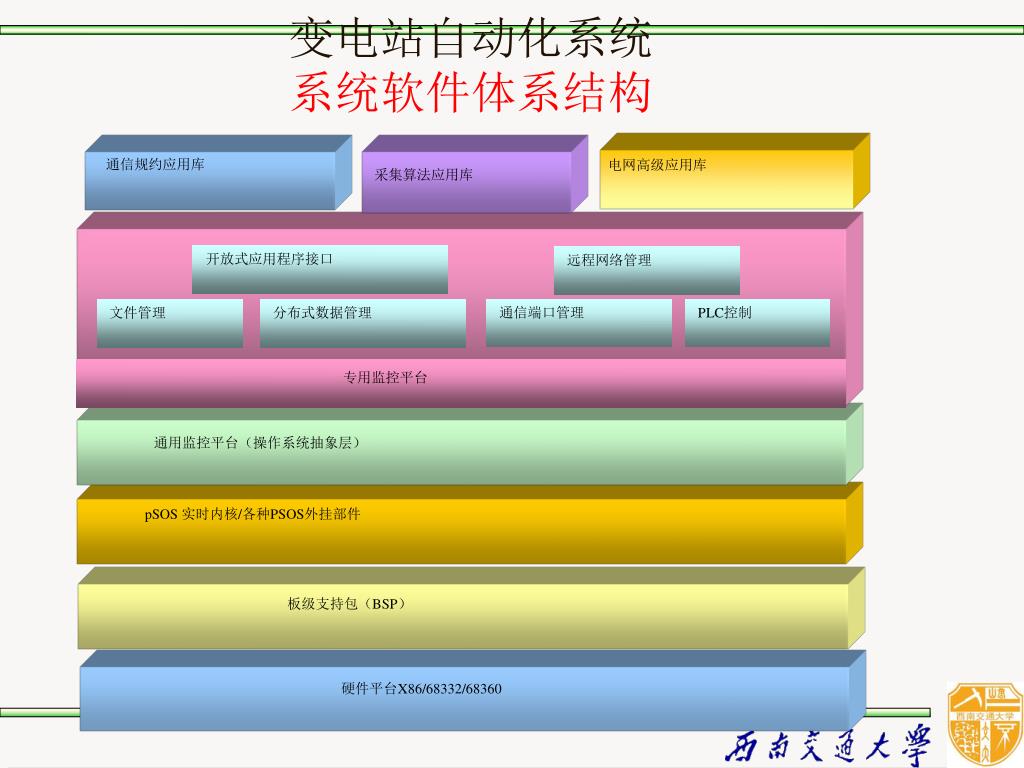 变电站自动化系统
系统软件体系结构

通信规约应用库

采集算法应用库

电网高级应用库

开放式应用程序接口

远程网络管理

文件管理

分布式数据管理

通信端口管理

PLC控制

专用监控平台

通用监控平台（操作系统抽象层）

pSOS 实时内核/各种PSOS外挂部件

板级支持包（BSP）

硬件平台X86/68332/68360

西南交通大学

西南交通大学